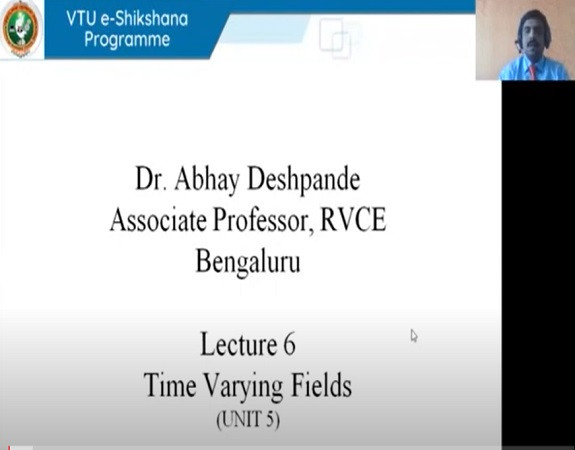 VTU e-Shikshana Programme

Dr. Abhay Deshpande
Associate Professor, RVCE
Bengaluru

Lecture 6
Time Varying Fields
(UNIT 5)